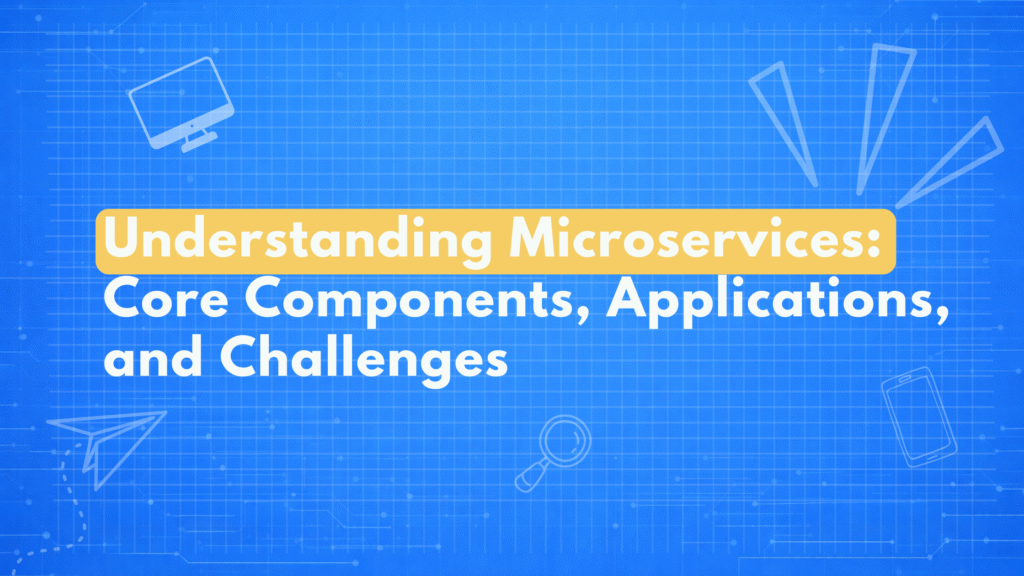 Understanding Microservices:
Core Components, Applications, and Challenges